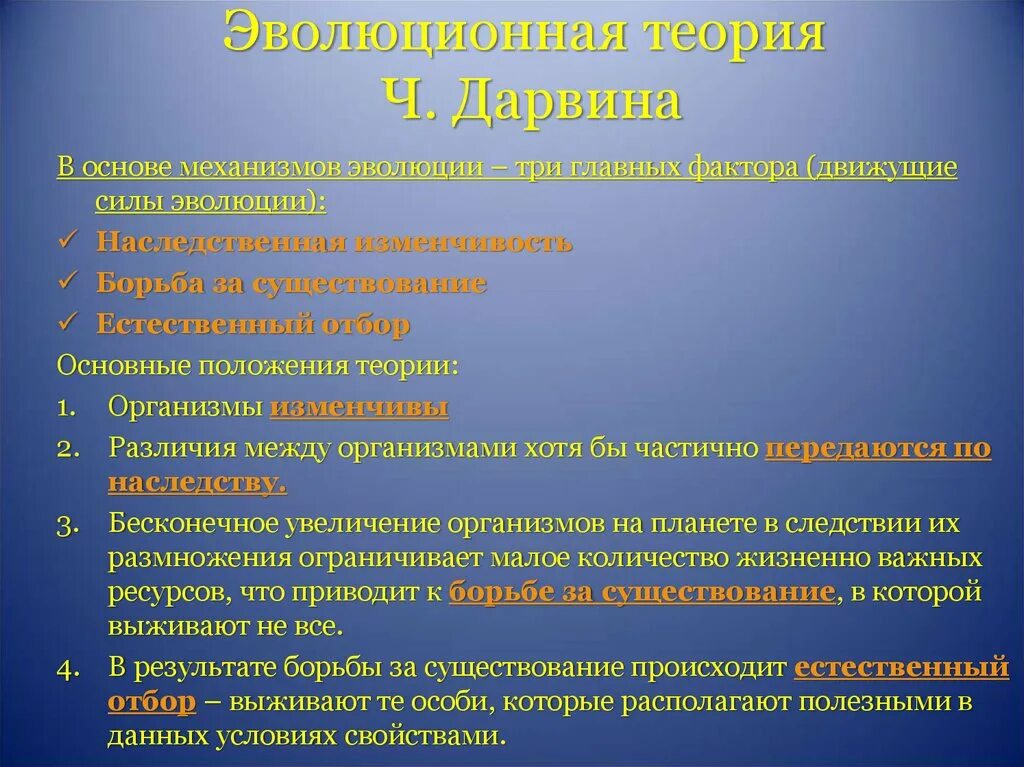 Эволюционная теория Ч. Дарвина

В основе механизмов эволюции – три главных фактора (движущие силы эволюции):

✓ Наследственная изменчивость
✓ Борьба за существование
✓ Естественный отбор

Основные положения теории:

1. Организмы изменчивы
2. Различия между организмами хотя бы частично передаются по наследству.
3. Бесконечное увеличение организмов на планете в следствии их размножения ограничивает малое количество жизненно важных ресурсов, что приводит к борьбе за существование, в которой выживают не все.
4. В результате борьбы за существование происходит естественный отбор – выживают те особи, которые располагают полезными в данных условиях свойствами.